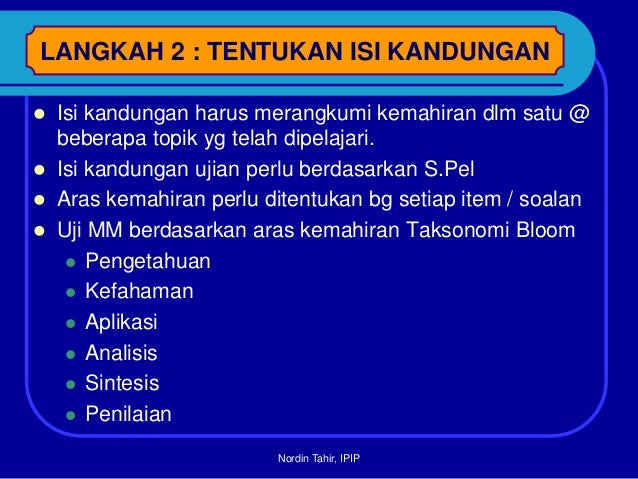 LANGKAH 2 : TENTUKAN ISI KANDUNGAN

- Isi kandungan harus merangkumi kemahiran dlm satu @ beberapa topik yg telah dipelajari.
- Isi kandungan ujian perlu berdasarkan S.Pel
- Aras kemahiran perlu ditentukan bg setiap item / soalan
- Uji MM berdasarkan aras kemahiran Taksonomi Bloom
  - Pengetahuan
  - Kefahaman
  - Aplikasi
  - Analisis
  - Sintesis
  - Penilaian

Nordin Tahir, IPIP